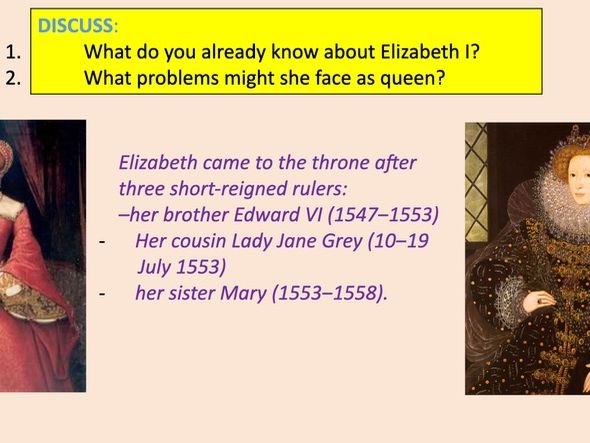 DISCUSS:
1. What do you already know about Elizabeth I?
2. What problems might she face as queen?

Elizabeth came to the throne after three short-reigned rulers:
–her brother Edward VI (1547–1553)
- Her cousin Lady Jane Grey (10–19 July 1553)
- her sister Mary (1553–1558).